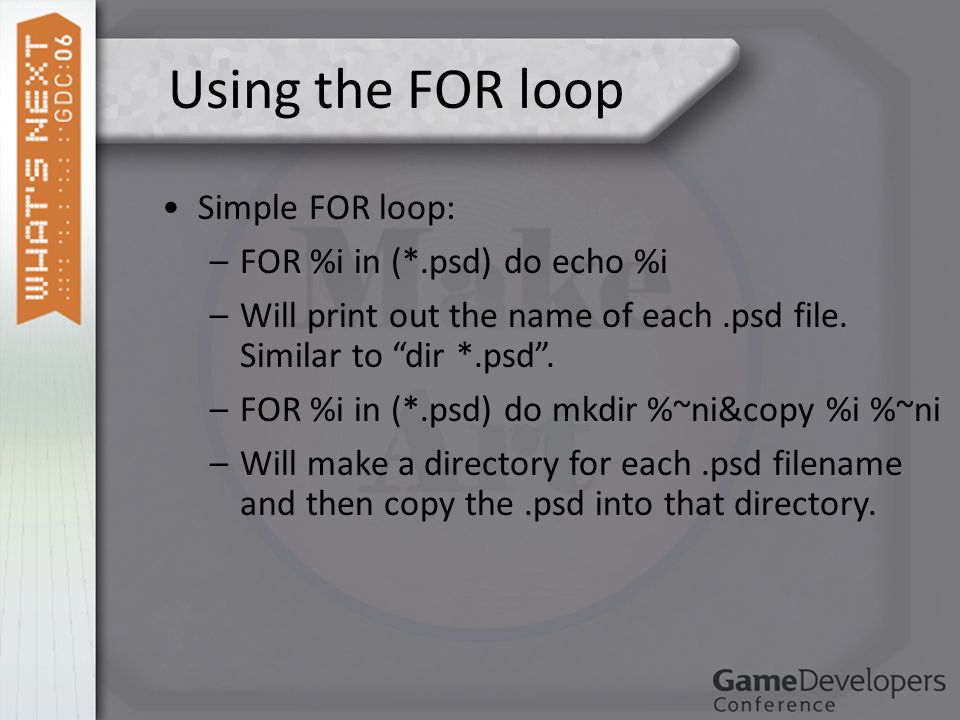 WHAT'S NEXT ::GDC:06

Using the FOR loop

• Simple FOR loop:
– FOR %i in (*.psd) do echo %i
– Will print out the name of each .psd file. Similar to “dir *.psd”.
– FOR %i in (*.psd) do mkdir %~ni&copy %i %~ni
– Will make a directory for each .psd filename and then copy the .psd into that directory.

GameDevelopers Conference